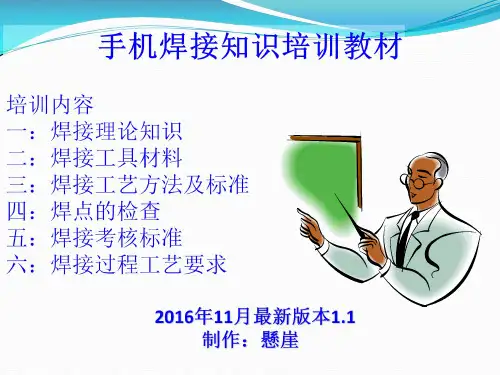 手机焊接知识培训教材

培训内容
一：焊接理论知识
二：焊接工具材料
三：焊接工艺方法及标准
四：焊点的检查
五：焊接考核标准
六：焊接过程工艺要求

2016年11月最新版本1.1
制作：懸崖